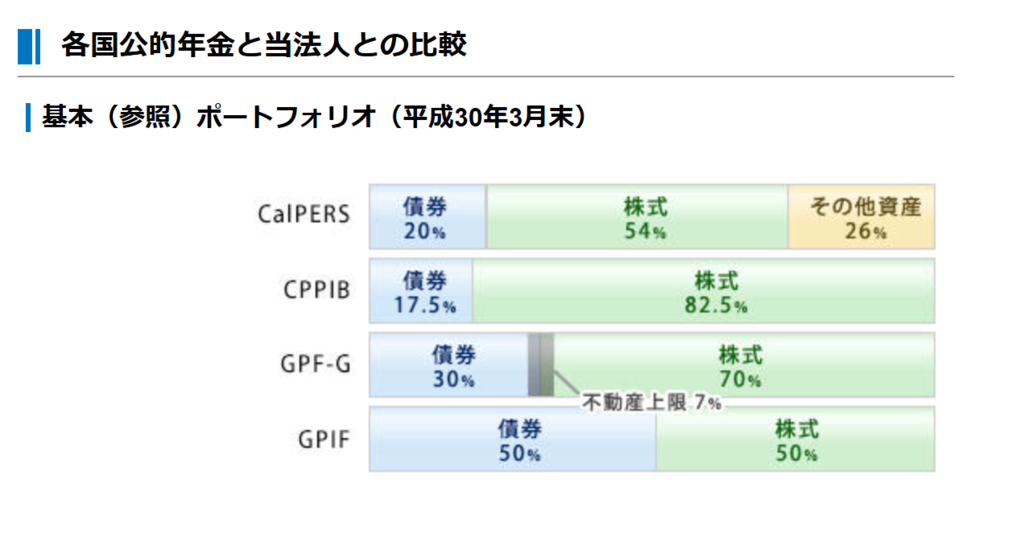 各国公的年金と当法人との比較

基本（参照）ポートフォリオ（平成30年3月末）

CalPERS 債券 20% 株式 54% その他資産 26%

CPPIB 債券 17.5% 株式 82.5%

GPF-G 債券 30% 株式 70%

不動産上限 7%

GPIF 債券 50% 株式 50%